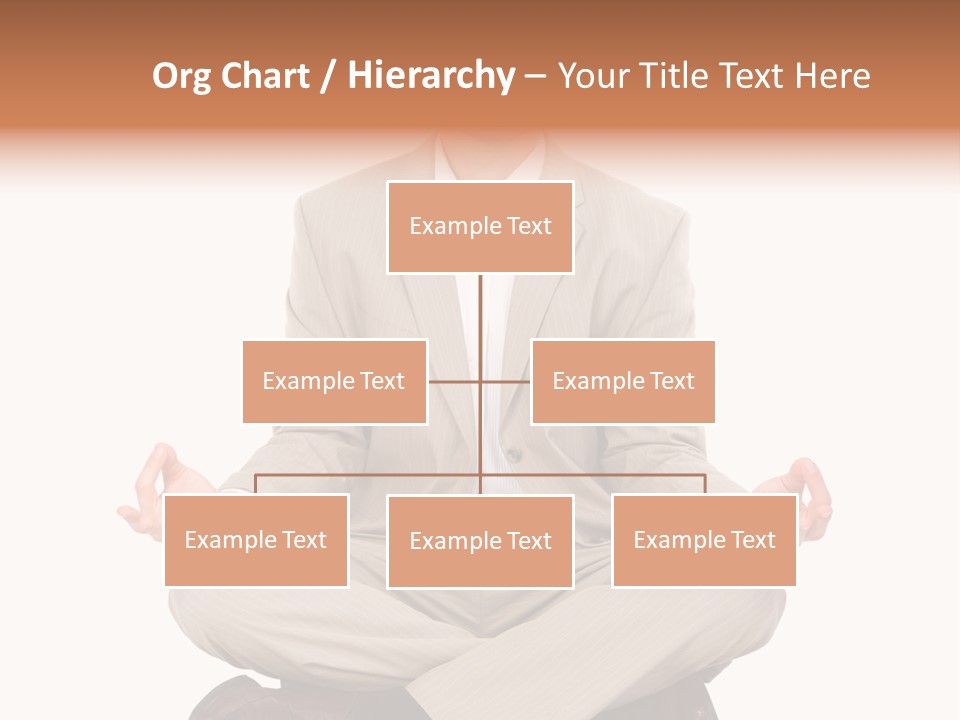 Org Chart / Hierarchy – Your Title Text Here

Example Text

Example Text

Example Text

Example Text

Example Text

Example Text